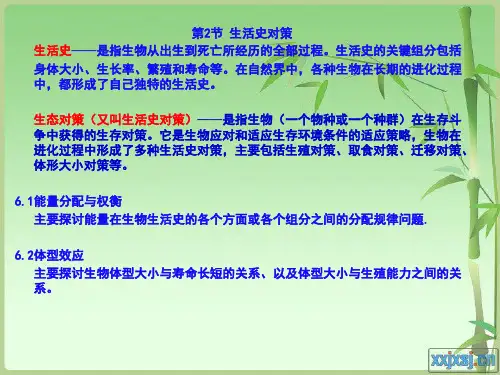 第2节 生活史对策

生活史——是指生物从出生到死亡所经历的全部过程。生活史的关键组分包括身体大小、生长率、繁殖和寿命等。在自然界中，各种生物在长期的进化过程中，都形成了自己独特的生活史。

生态对策（又叫生活史对策）——是指生物（一个物种或一个种群）在生存斗争中获得的生存对策。它是生物应对和适应生存环境条件的适应策略，生物在进化过程中形成了多种生活史对策，主要包括生殖对策、取食对策、迁移对策、体形大小对策等。

6.1能量分配与权衡
主要探讨能量在生物生活史的各个方面或各个组分之间的分配规律问题.

6.2体型效应
主要探讨生物体型大小与寿命长短的关系、以及体型大小与生殖能力之间的关系。

xxjxsj.cn